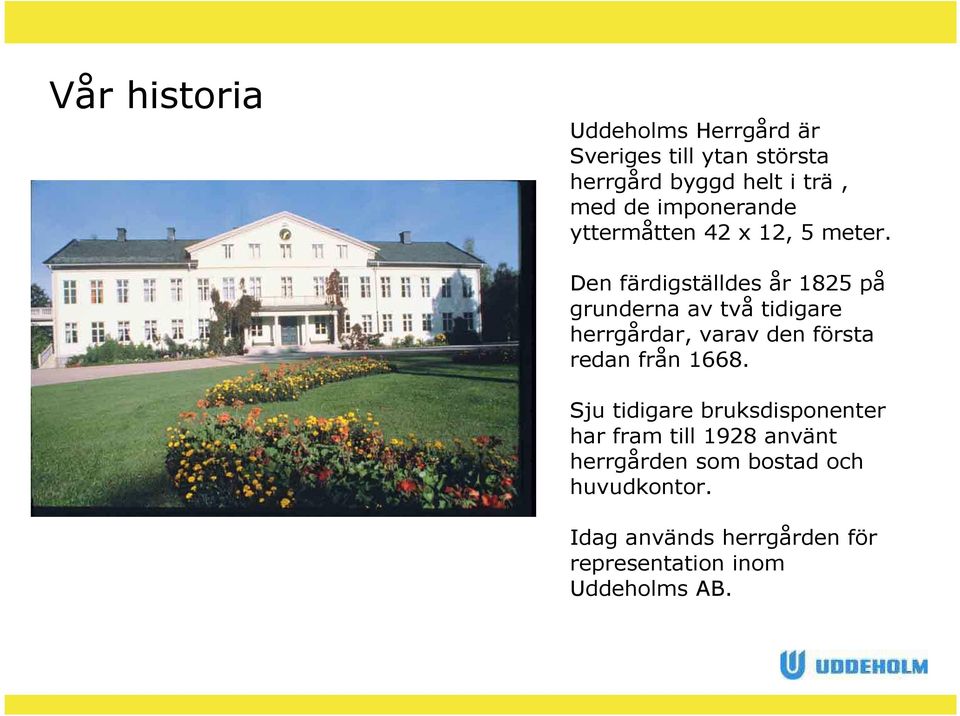 Vår historia

Uddeholms Herrgård är Sveriges till ytan största herrgård byggd helt i trä , med de imponerande yttermåtten 42 x 12, 5 meter.

Den färdigställdes år 1825 på grunderna av två tidigare herrgårdar, varav den första redan från 1668.

Sju tidigare bruksdisponenter har fram till 1928 använt herrgården som bostad och huvudkontor.

Idag används herrgården för representation inom Uddeholms AB.

UDDEHOLM